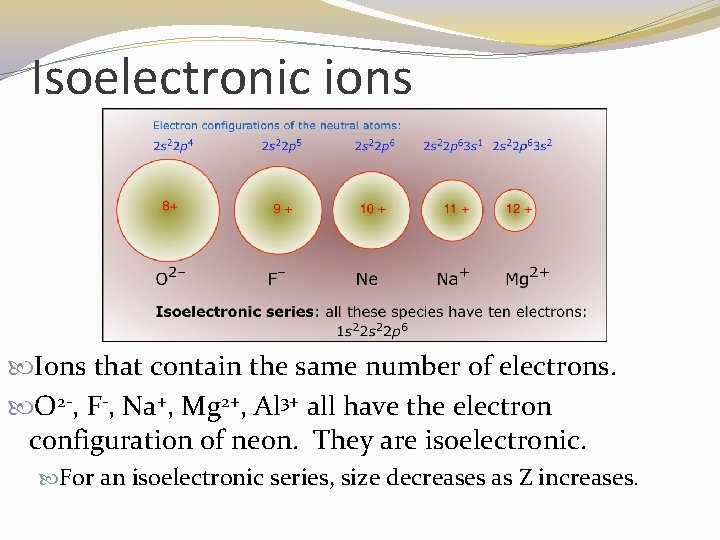 Isoelectronic ions

Electron configurations of the neutral atoms:
$2s^22p^4$ $2s^22p^5$ $2s^22p^6$ $2s^22p^63s^1$ $2s^22p^63s^2$

8+ 9 + 10 + 11 + 12 +

$O^{2-}$ $F^-$ Ne $Na^+$ $Mg^{2+}$

Isoelectronic series: all these species have ten electrons: $1s^22s^22p^6$

Ions that contain the same number of electrons.

$O^{2-}$, $F^-$, $Na^+$, $Mg^{2+}$, $Al^{3+}$ all have the electron configuration of neon. They are isoelectronic.

For an isoelectronic series, size decreases as Z increases.